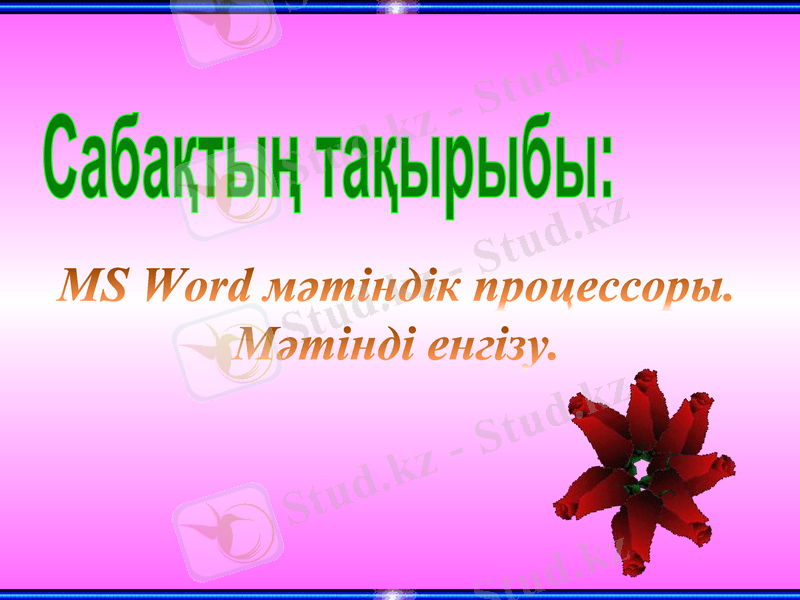 Сабақтың тақырыбы:

MS Word мәтіндік процессоры. Мәтінді енгізу.

Stud.kz - Stud.kz